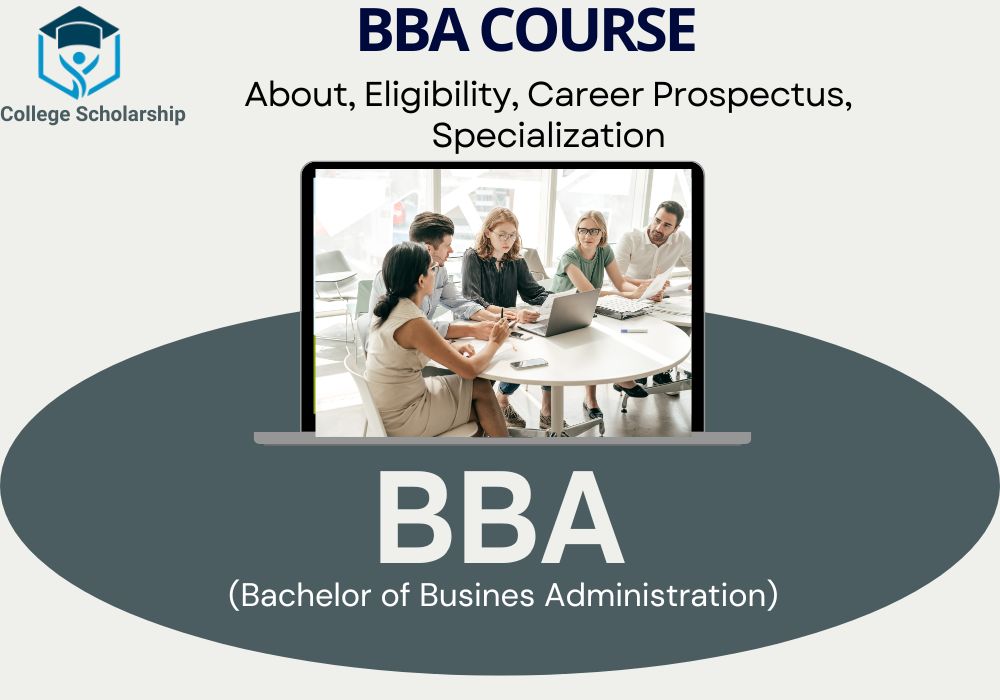 College Scholarship

BBA COURSE

About, Eligibility, Career Prospectus, Specialization

BBA

(Bachelor of Busines Administration)